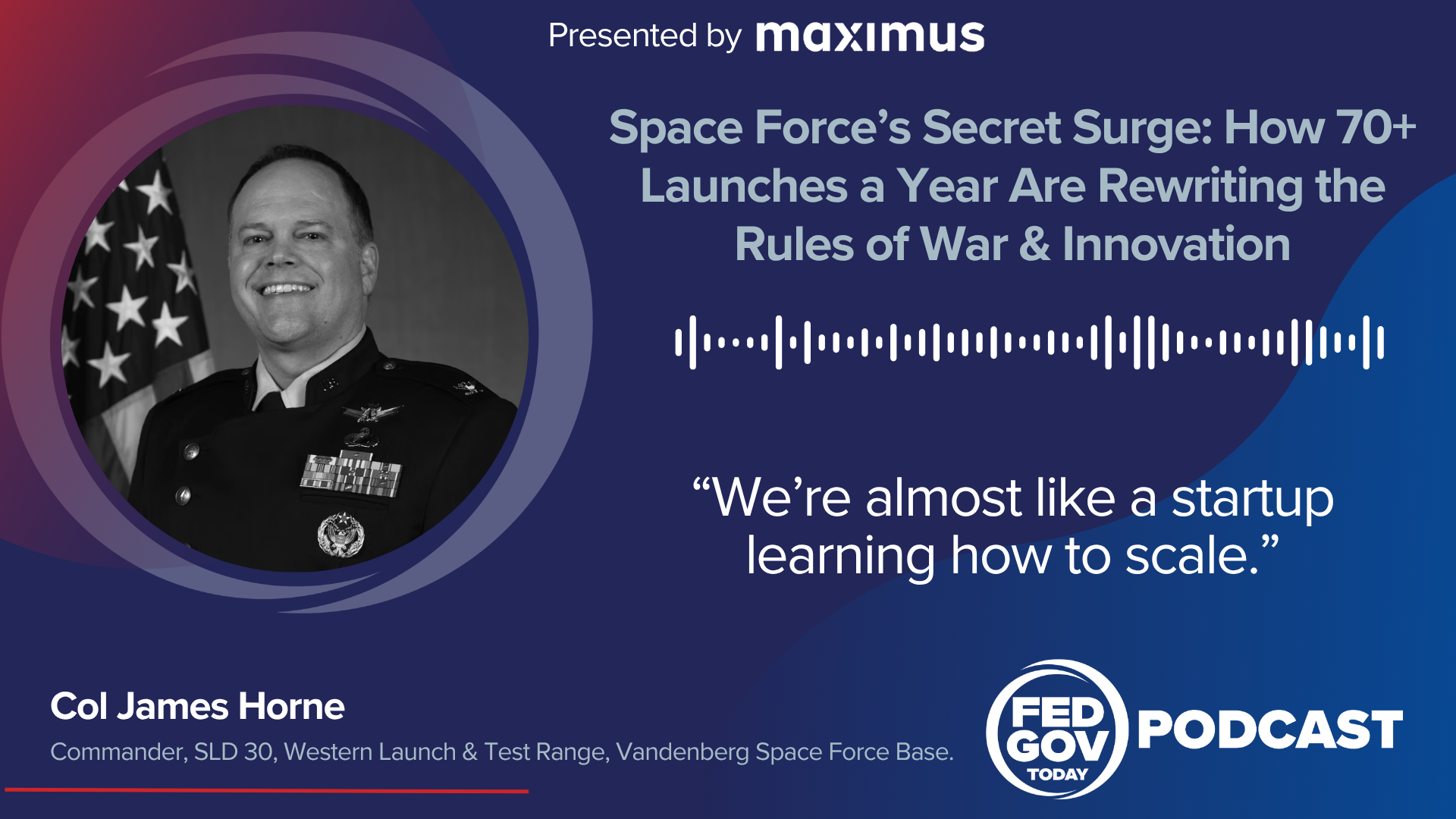 Presented by maximus

Space Force's Secret Surge: How 70+ Launches a Year Are Rewriting the Rules of War & Innovation

"We're almost like a startup learning how to scale."

Col James Horne

Commander, SLD 30, Western Launch & Test Range, Vandenberg Space Force Base.

FED GOV TODAY PODCAST